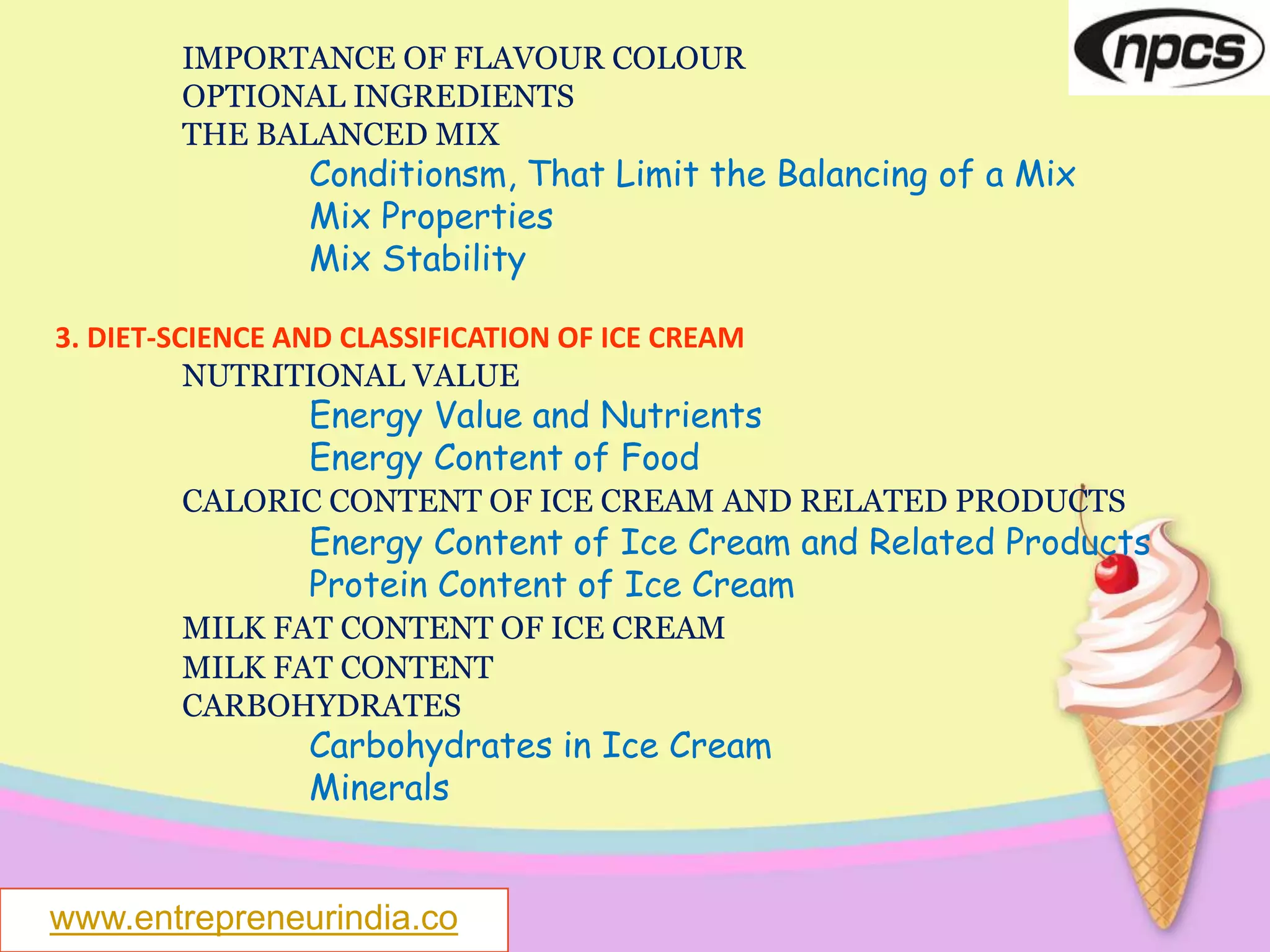 npcs

IMPORTANCE OF FLAVOUR COLOUR
OPTIONAL INGREDIENTS
THE BALANCED MIX
Conditionsm, That Limit the Balancing of a Mix
Mix Properties
Mix Stability

3. DIET-SCIENCE AND CLASSIFICATION OF ICE CREAM
NUTRITIONAL VALUE
Energy Value and Nutrients
Energy Content of Food
CALORIC CONTENT OF ICE CREAM AND RELATED PRODUCTS
Energy Content of Ice Cream and Related Products
Protein Content of Ice Cream
MILK FAT CONTENT OF ICE CREAM
MILK FAT CONTENT
CARBOHYDRATES
Carbohydrates in Ice Cream
Minerals

www.entrepreneurindia.co